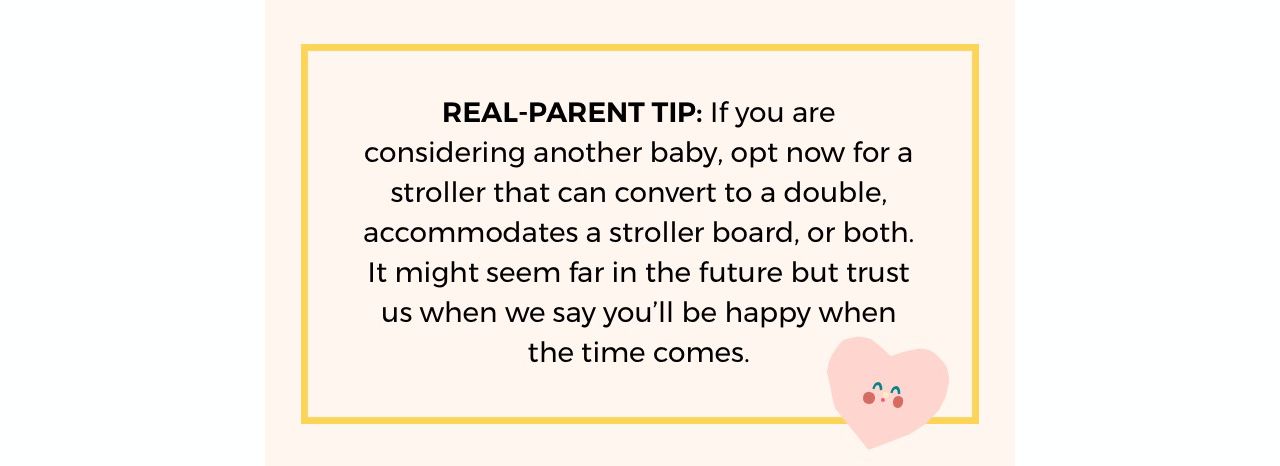 REAL-PARENT TIP: If you are considering another baby, opt now for a stroller that can convert to a double, accommodates a stroller board, or both. It might seem far in the future but trust us when we say you'll be happy when the time comes.